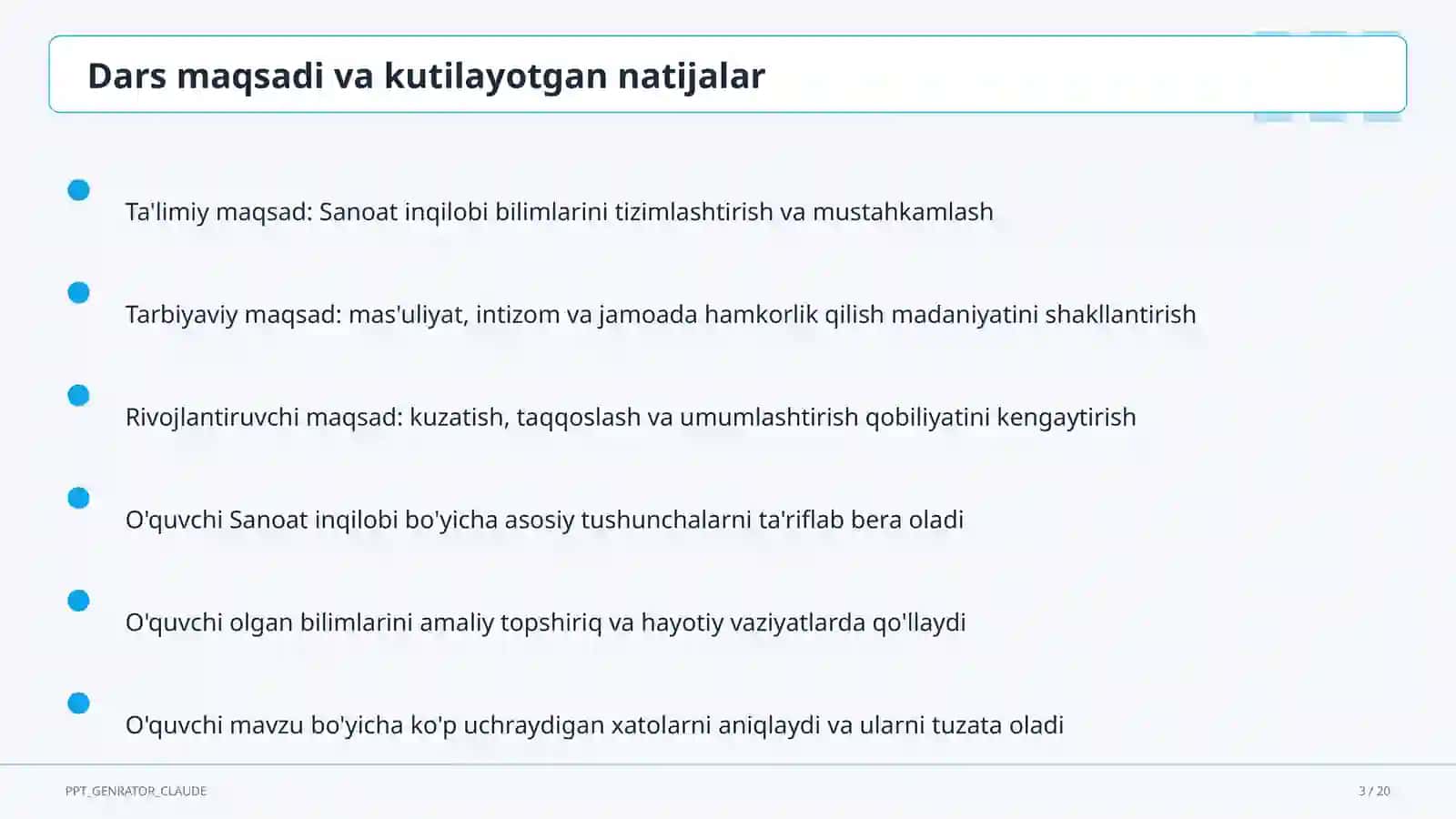 Dars maqsadi va kutilayotgan natijalar

Ta'limiy maqsad: Sanoat inqilobi bilimlarini tizimlashtirish va mustahkamlash

Tarbiyaviy maqsad: mas'uliyat, intizom va jamoada hamkorlik qilish madaniyatini shakllantirish

Rivojlantiruvchi maqsad: kuzatish, taqqoslash va umumlashtirish qobiliyatini kengaytirish

O'quvchi Sanoat inqilobi bo'yicha asosiy tushunchalarni ta'riflab bera oladi

O'quvchi olgan bilimlarini amaliy topshiriq va hayotiy vaziyatlarda qo'llaydi

O'quvchi mavzu bo'yicha ko'p uchraydigan xatolarni aniqlaydi va ularni tuzata oladi

PPT_GENRATOR_CLAUDE

3 / 20